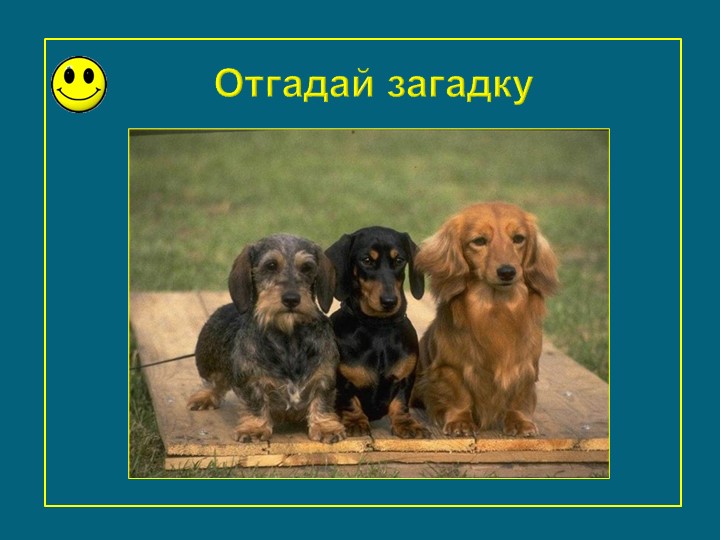 Отгадай загадку